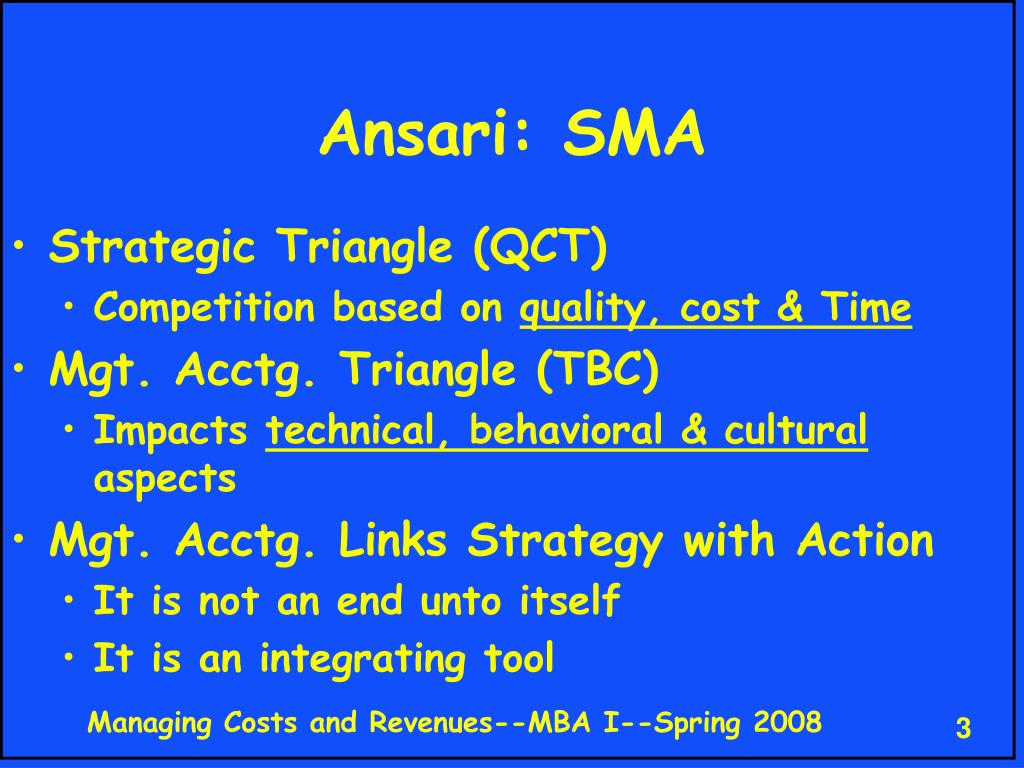 Ansari: SMA

• Strategic Triangle (QCT)
  • Competition based on quality, cost & Time
• Mgt. Acctg. Triangle (TBC)
  • Impacts technical, behavioral & cultural aspects
• Mgt. Acctg. Links Strategy with Action
  • It is not an end unto itself
  • It is an integrating tool

Managing Costs and Revenues--MBA I--Spring 2008

3